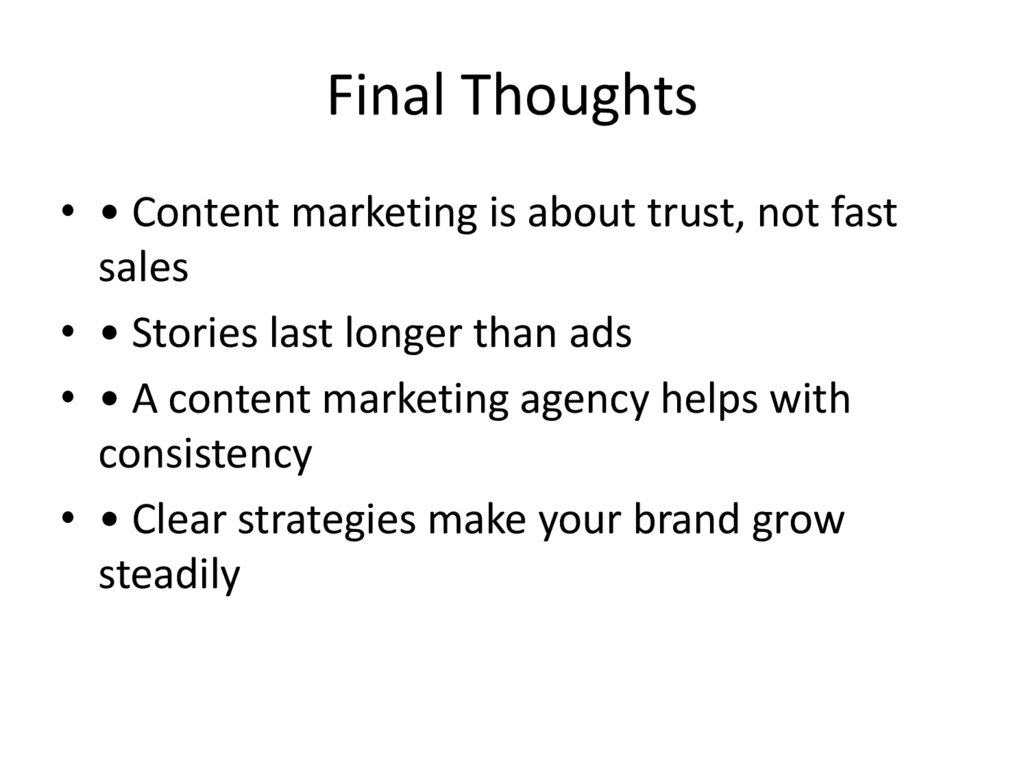 Final Thoughts

• • Content marketing is about trust, not fast sales
• • Stories last longer than ads
• • A content marketing agency helps with consistency
• • Clear strategies make your brand grow steadily